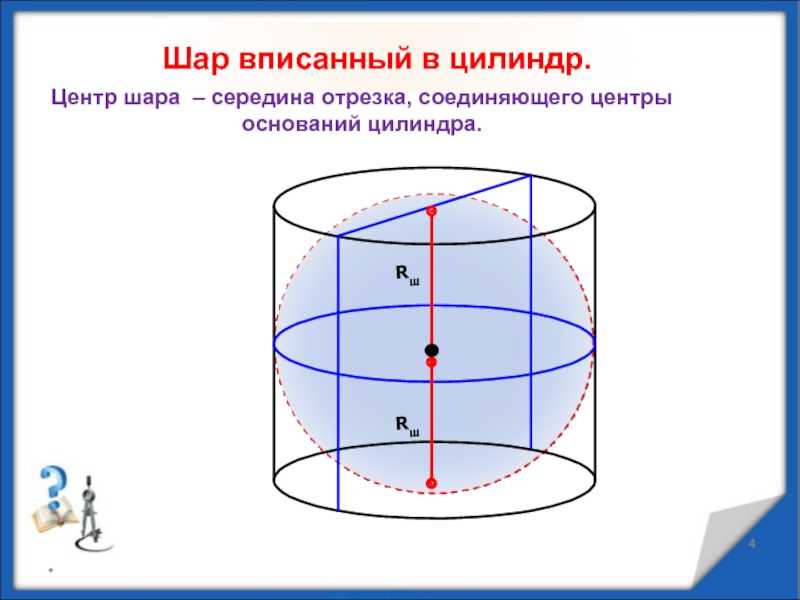 Шар вписанный в цилиндр.

Центр шара – середина отрезка, соединяющего центры оснований цилиндра.

$R_ш$

$R_ш$

4